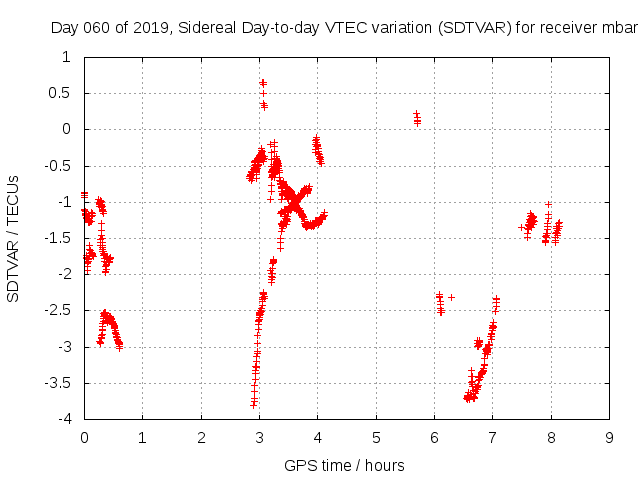 Day 060 of 2019, Sidereal Day-to-day VTEC variation (SDTVAR) for receiver mbar

SDTVAR / TECUs

1
0.5
0
-0.5
-1
-1.5
-2
-2.5
-3
-3.5
-4

0 1 2 3 4 5 6 7 8 9

GPS time / hours